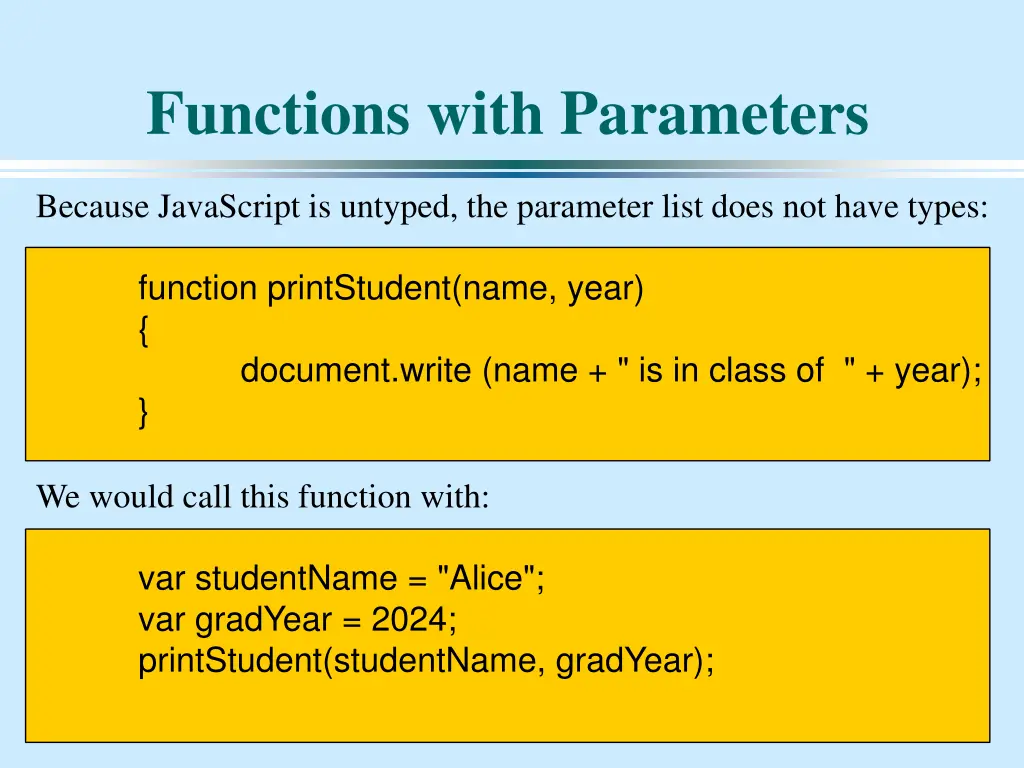 Functions with Parameters

Because JavaScript is untyped, the parameter list does not have types:

function printStudent(name, year)
{
document.write (name + " is in class of " + year);
}

We would call this function with:

var studentName = "Alice";
var gradYear = 2024;
printStudent(studentName, gradYear);